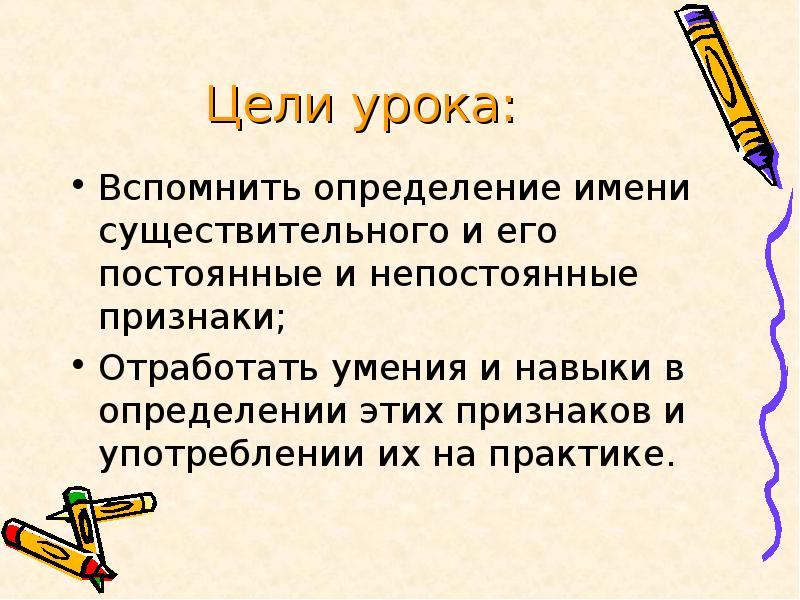 Цели урока:

• Вспомнить определение имени существительного и его постоянные и непостоянные признаки;

• Отработать умения и навыки в определении этих признаков и употреблении их на практике.